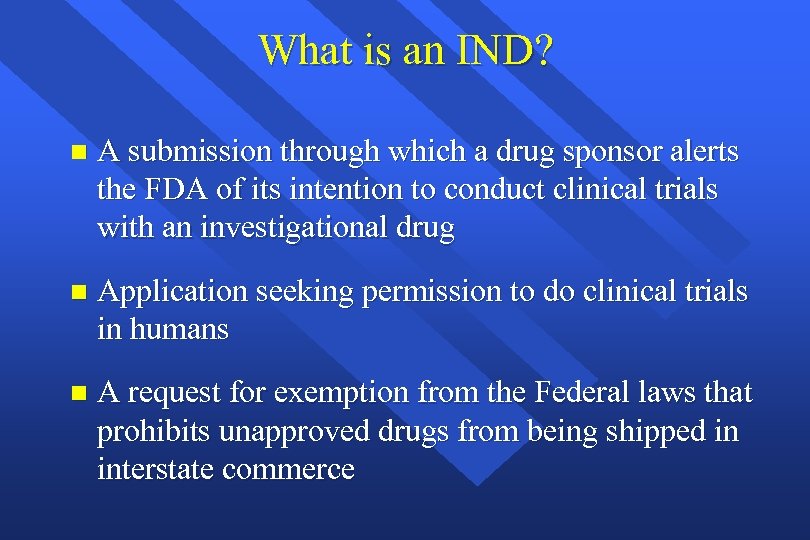 What is an IND?

- A submission through which a drug sponsor alerts the FDA of its intention to conduct clinical trials with an investigational drug

- Application seeking permission to do clinical trials in humans

- A request for exemption from the Federal laws that prohibits unapproved drugs from being shipped in interstate commerce